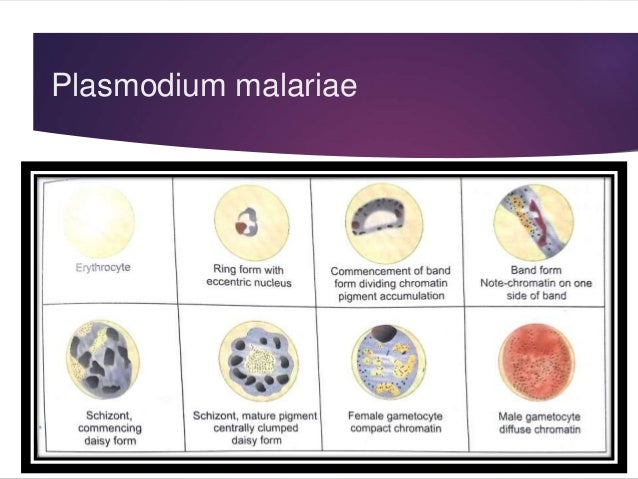 Plasmodium malariae

| Erythrocyte | Ring form with eccentric nucleus | Commencement of band form dividing chromatin pigment accumulation | Band form Note-chromatin on one side of band |
|---|---|---|---|
| Schizont, commencing daisy form | Schizont, mature pigment centrally clumped daisy form | Female gametocyte compact chromatin | Male gametocyte diffuse chromatin |